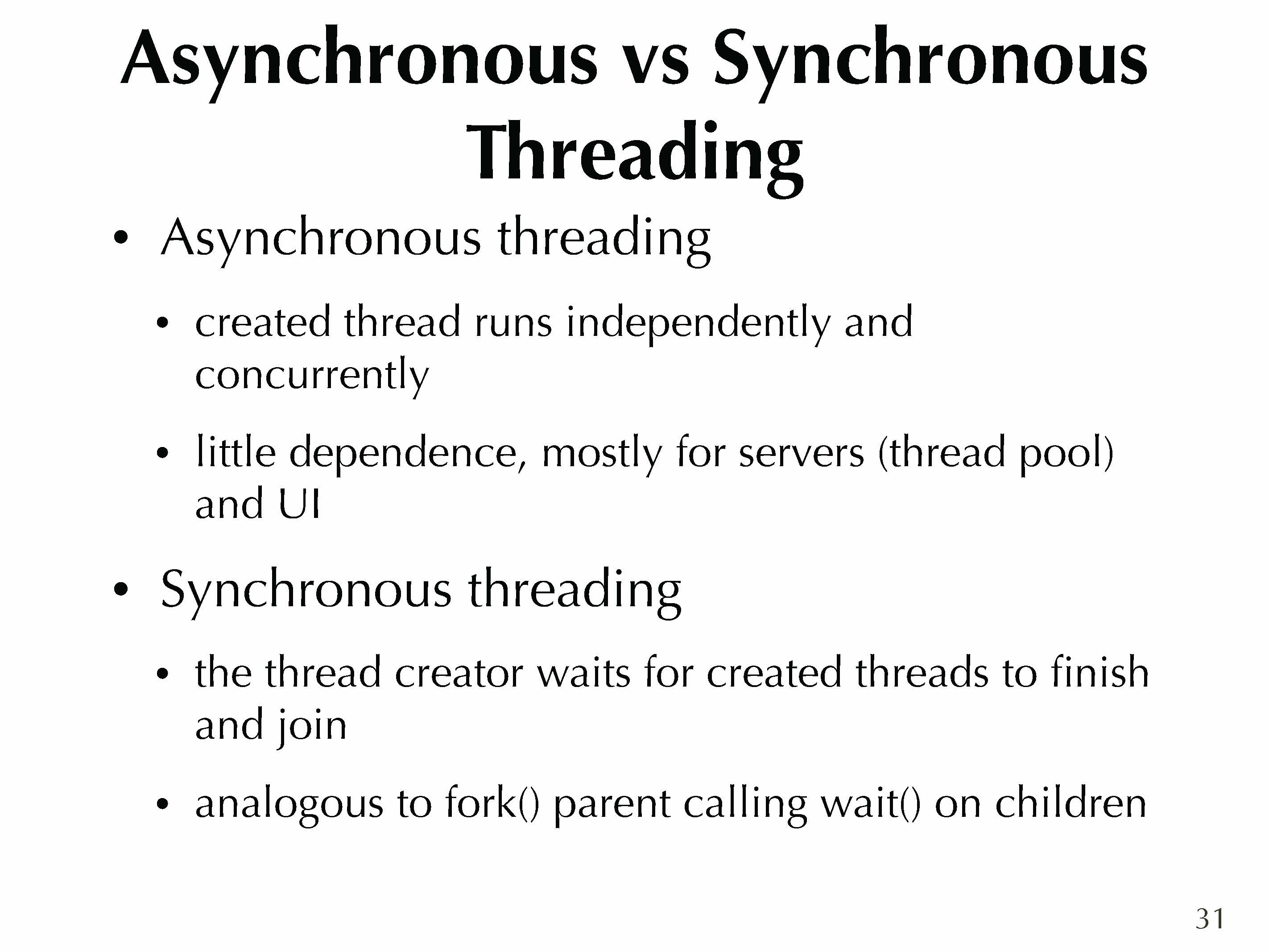 Asynchronous vs Synchronous Threading

• Asynchronous threading
  • created thread runs independently and concurrently
  • little dependence, mostly for servers (thread pool) and UI

• Synchronous threading
  • the thread creator waits for created threads to finish and join
  • analogous to fork() parent calling wait() on children

31